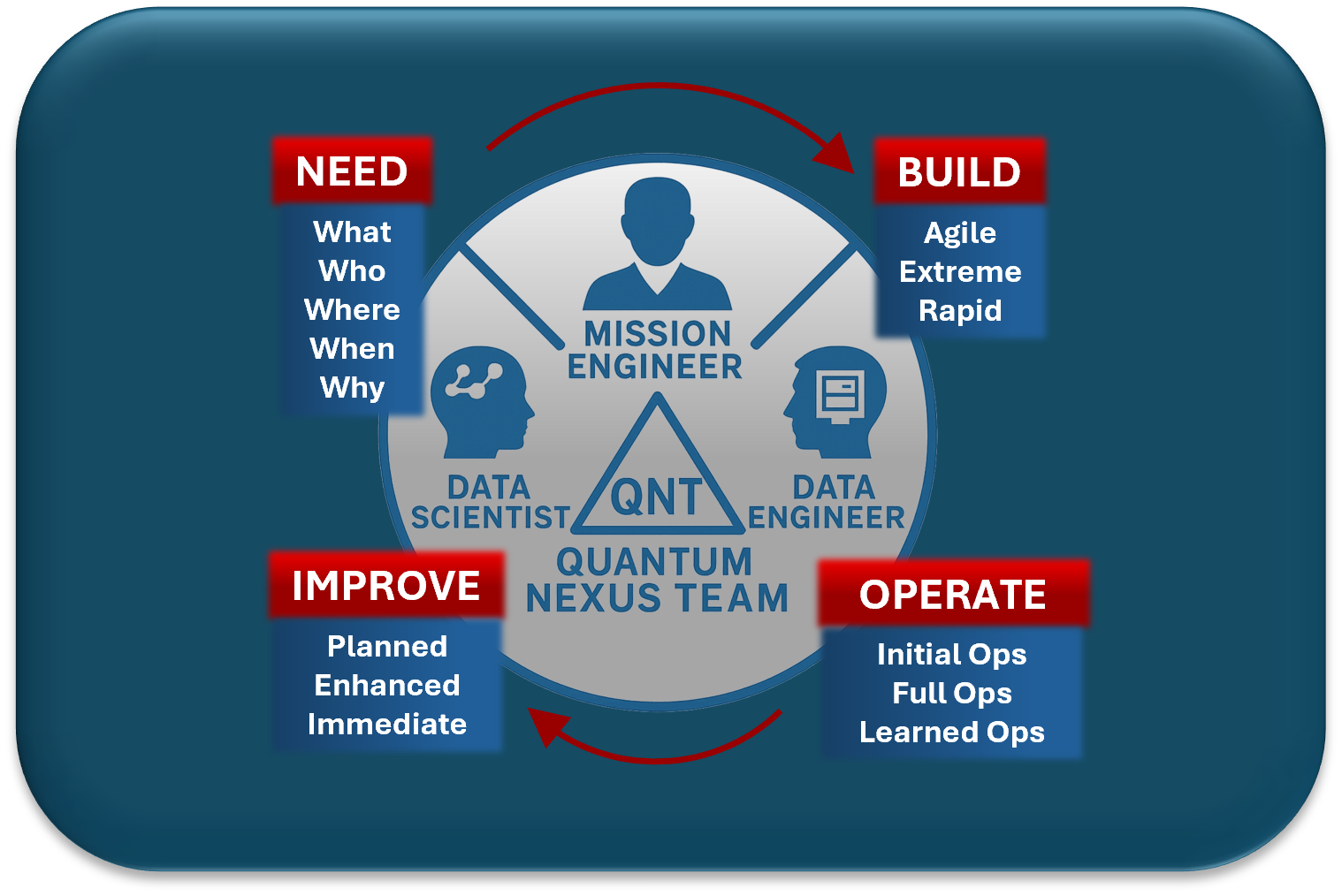 NEED
What
Who
Where
When
Why

BUILD
Agile
Extreme
Rapid

MISSION ENGINEER

DATA SCIENTIST

QNT

DATA ENGINEER

QUANTUM NEXUS TEAM

IMPROVE
Planned
Enhanced
Immediate

OPERATE
Initial Ops
Full Ops
Learned Ops